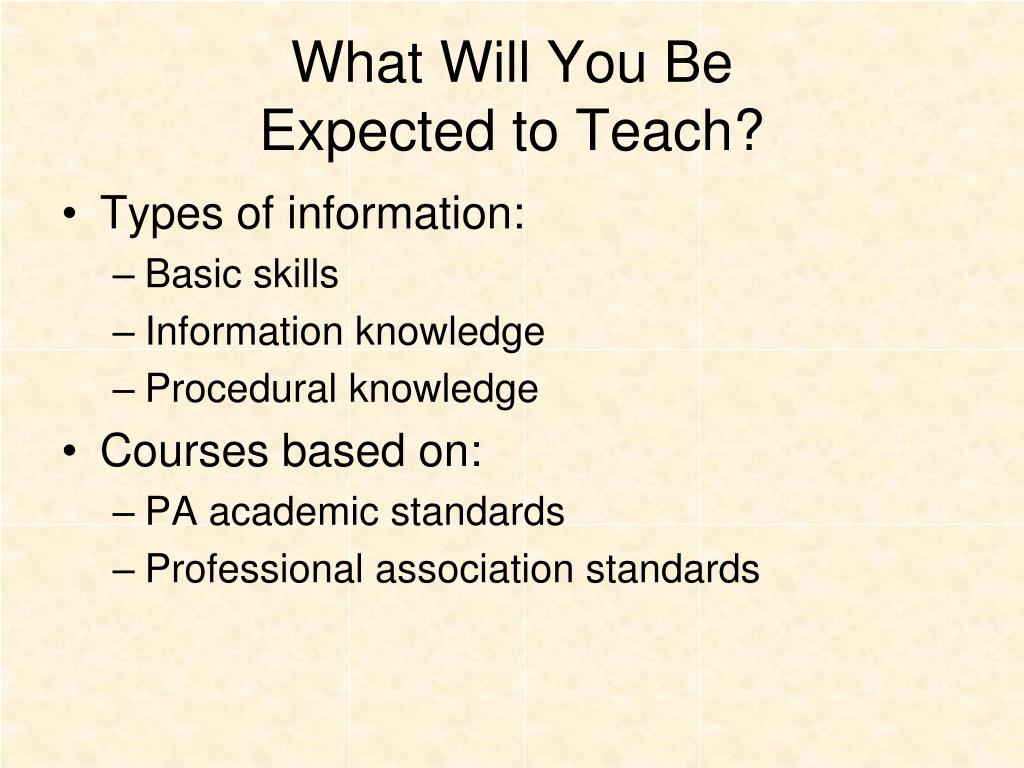 What Will You Be Expected to Teach?

• Types of information:
– Basic skills
– Information knowledge
– Procedural knowledge
• Courses based on:
– PA academic standards
– Professional association standards